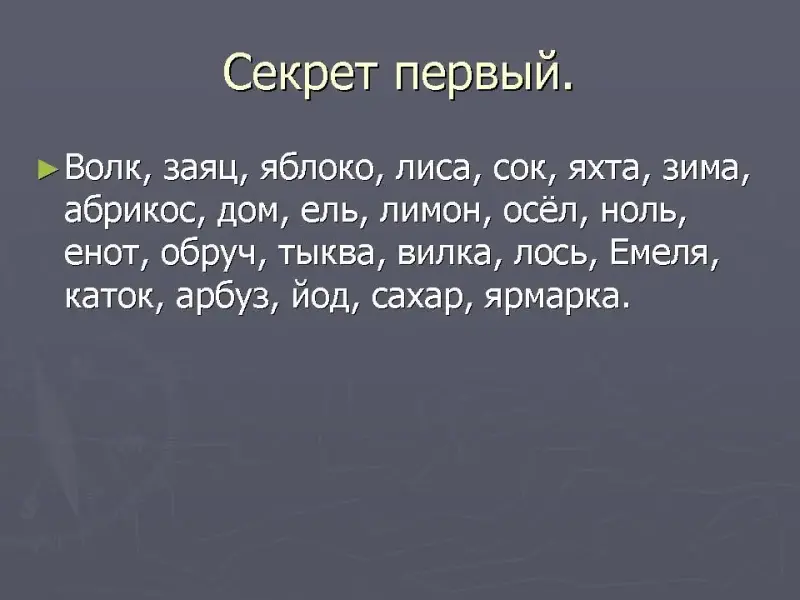 Секрет первый.

Волк, заяц, яблоко, лиса, сок, яхта, зима, абрикос, дом, ель, лимон, осёл, ноль, енот, обруч, тыква, вилка, лось, Емеля, каток, арбуз, йод, сахар, ярмарка.